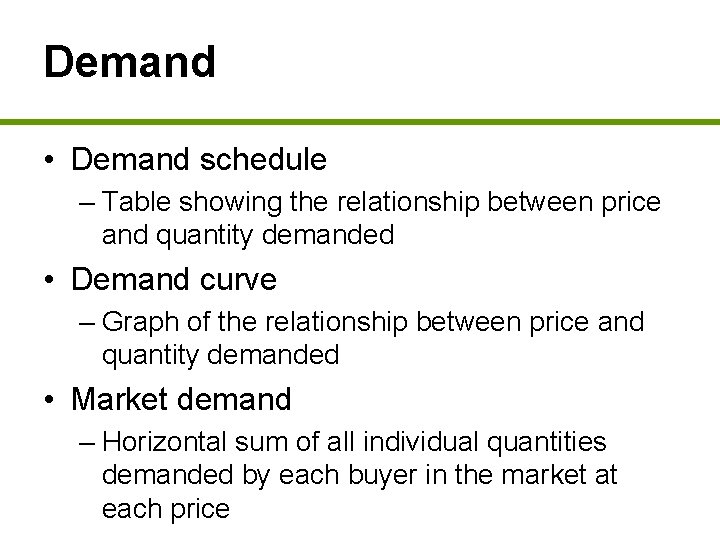 Demand

• Demand schedule
– Table showing the relationship between price and quantity demanded

• Demand curve
– Graph of the relationship between price and quantity demanded

• Market demand
– Horizontal sum of all individual quantities demanded by each buyer in the market at each price